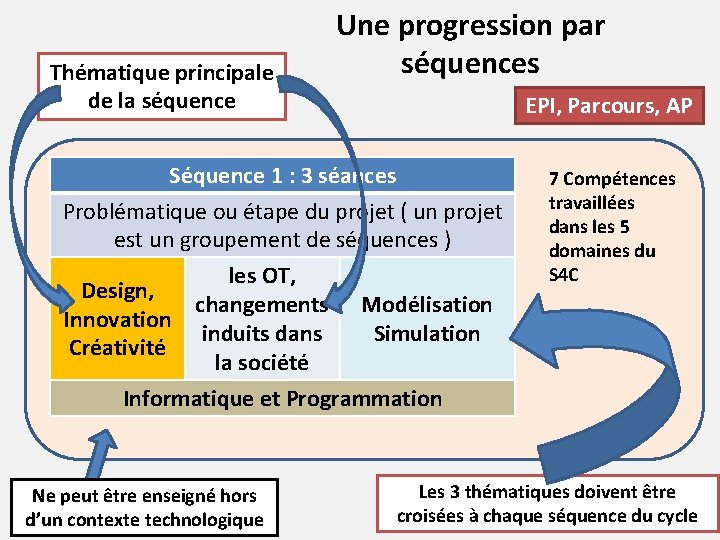 Une progression par séquences

Thématique principale de la séquence

EPI, Parcours, AP

Séquence 1 : 3 séances

Problématique ou étape du projet ( un projet est un groupement de séquences )

Design, Innovation Créativité

les OT, changements induits dans la société

Modélisation Simulation

Informatique et Programmation

7 Compétences travaillées dans les 5 domaines du S4C

Ne peut être enseigné hors d'un contexte technologique

Les 3 thématiques doivent être croisées à chaque séquence du cycle